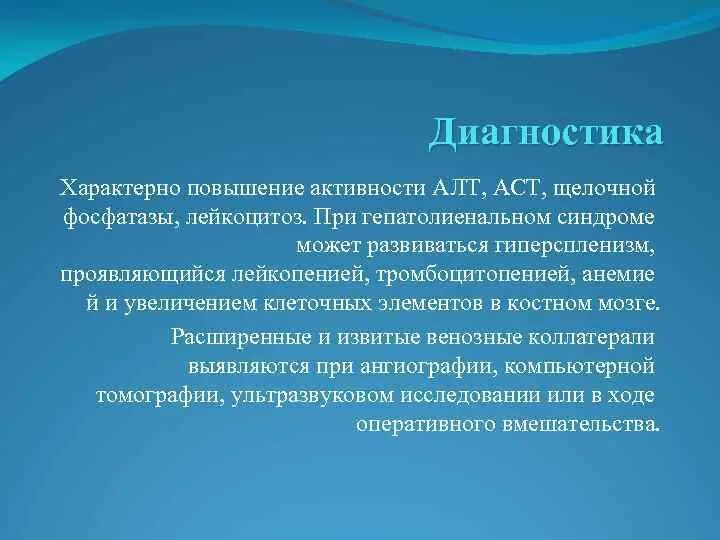 Диагностика

Характерно повышение активности АЛТ, АСТ, щелочной фосфатазы, лейкоцитоз. При гепатолиенальном синдроме может развиваться гиперспленизм, проявляющийся лейкопенией, тромбоцитопенией, анемие й и увеличением клеточных элементов в костном мозге.

Расширенные и извитые венозные коллатерали выявляются при ангиографии, компьютерной томографии, ультразвуковом исследовании или в ходе оперативного вмешательства.